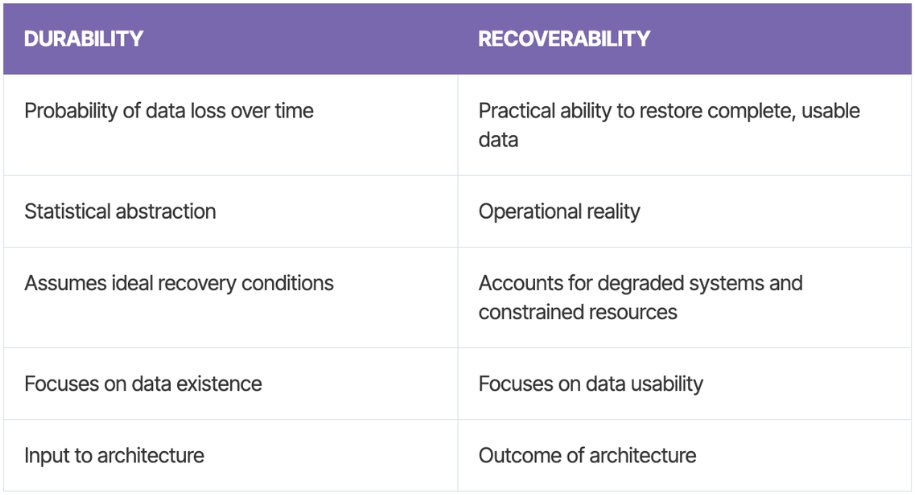 | DURABILITY | RECOVERABILITY |
|---|---|
| Probability of data loss over time | Practical ability to restore complete, usable data |
| Statistical abstraction | Operational reality |
| Assumes ideal recovery conditions | Accounts for degraded systems and constrained resources |
| Focuses on data existence | Focuses on data usability |
| Input to architecture | Outcome of architecture |